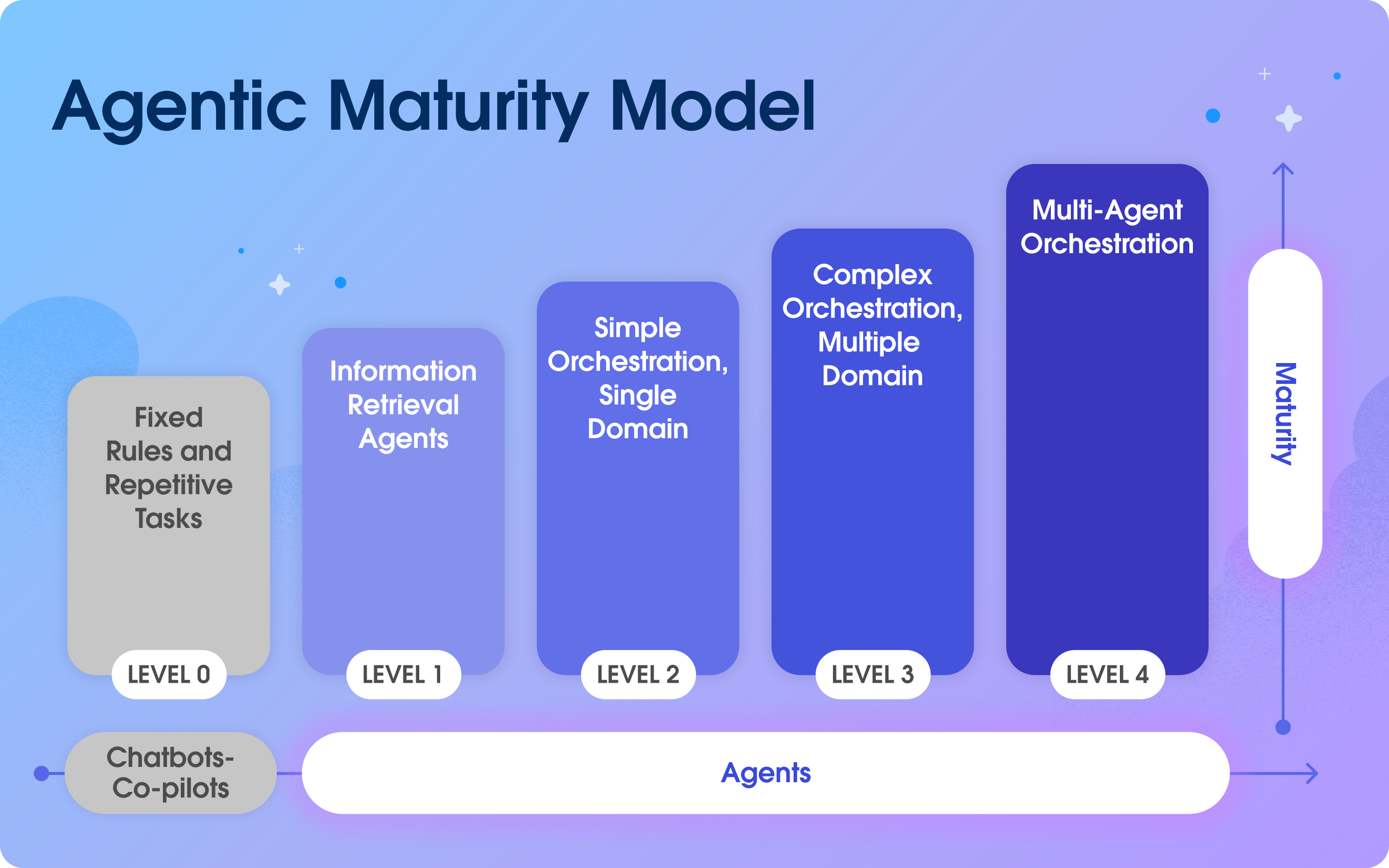 Agentic Maturity Model

Fixed Rules and Repetitive Tasks

LEVEL 0

Information Retrieval Agents

LEVEL 1

Simple Orchestration, Single Domain

LEVEL 2

Complex Orchestration, Multiple Domain

LEVEL 3

Multi-Agent Orchestration

LEVEL 4

Maturity

Chatbots-Co-pilots

Agents